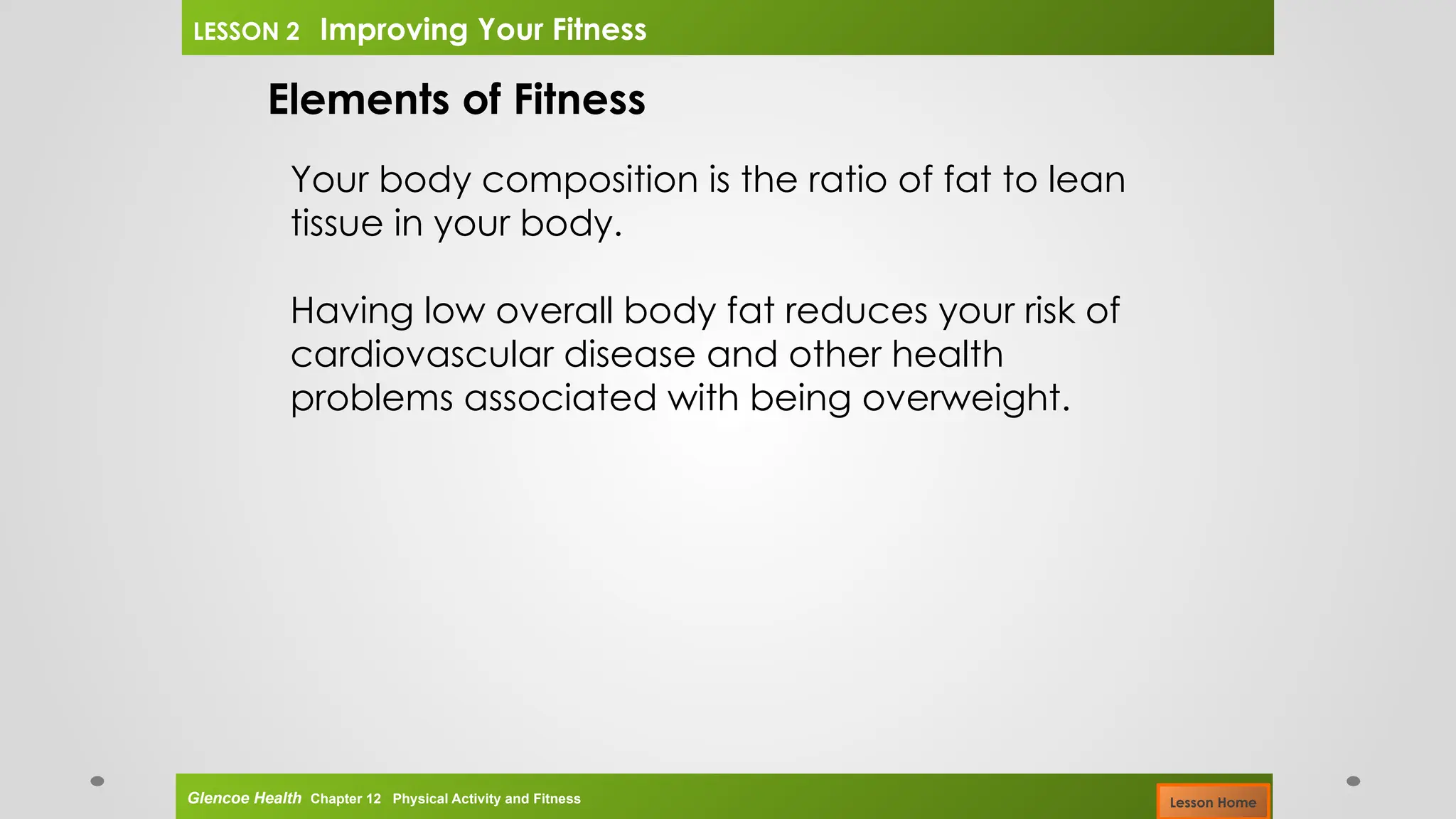 LESSON 2 Improving Your Fitness

Elements of Fitness

Your body composition is the ratio of fat to lean tissue in your body.

Having low overall body fat reduces your risk of cardiovascular disease and other health problems associated with being overweight.

Glencoe Health Chapter 12 Physical Activity and Fitness

Lesson Home